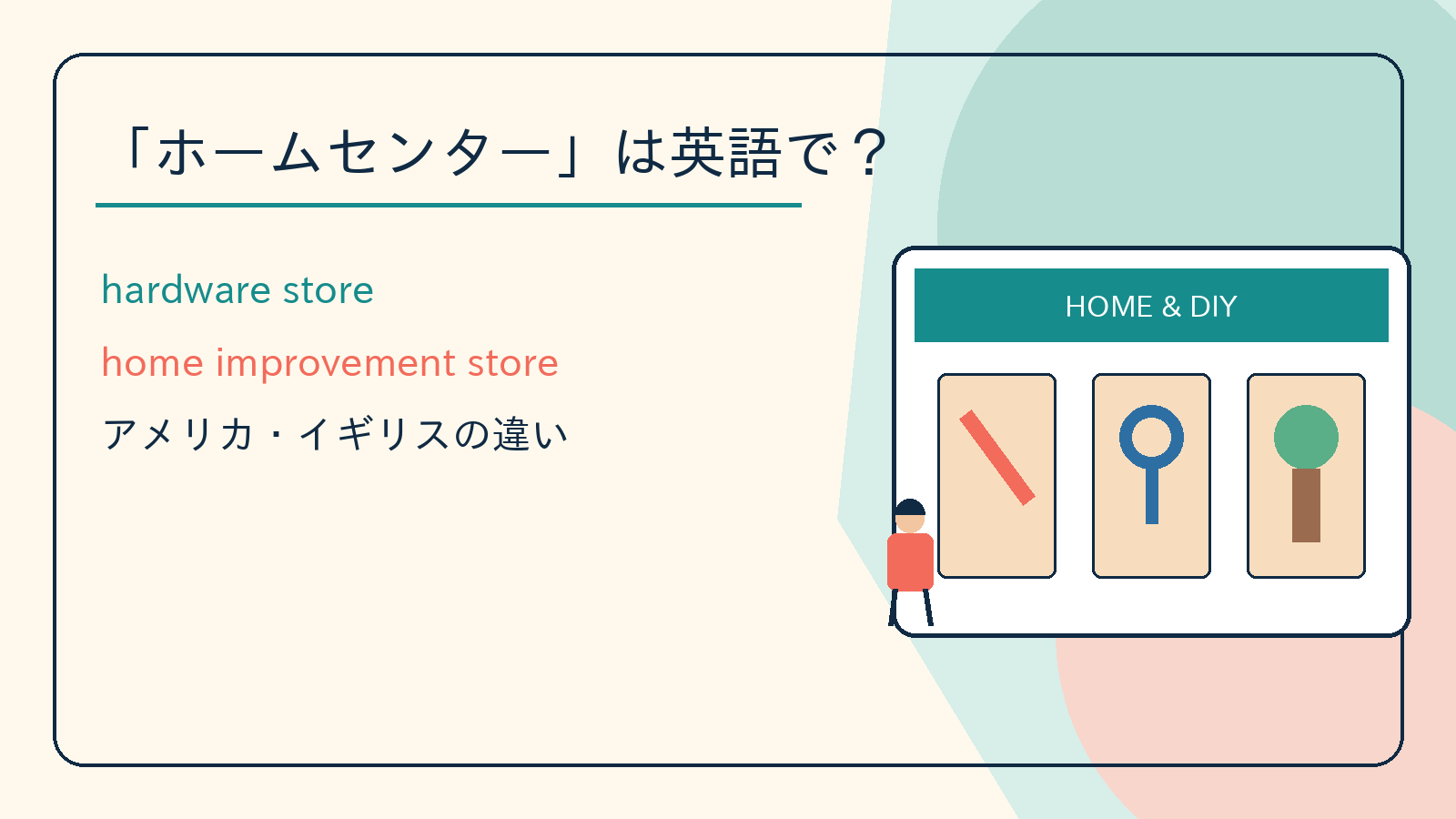 「ホームセンター」は英語で？

hardware store

home improvement store

アメリカ・イギリスの違い

HOME & DIY